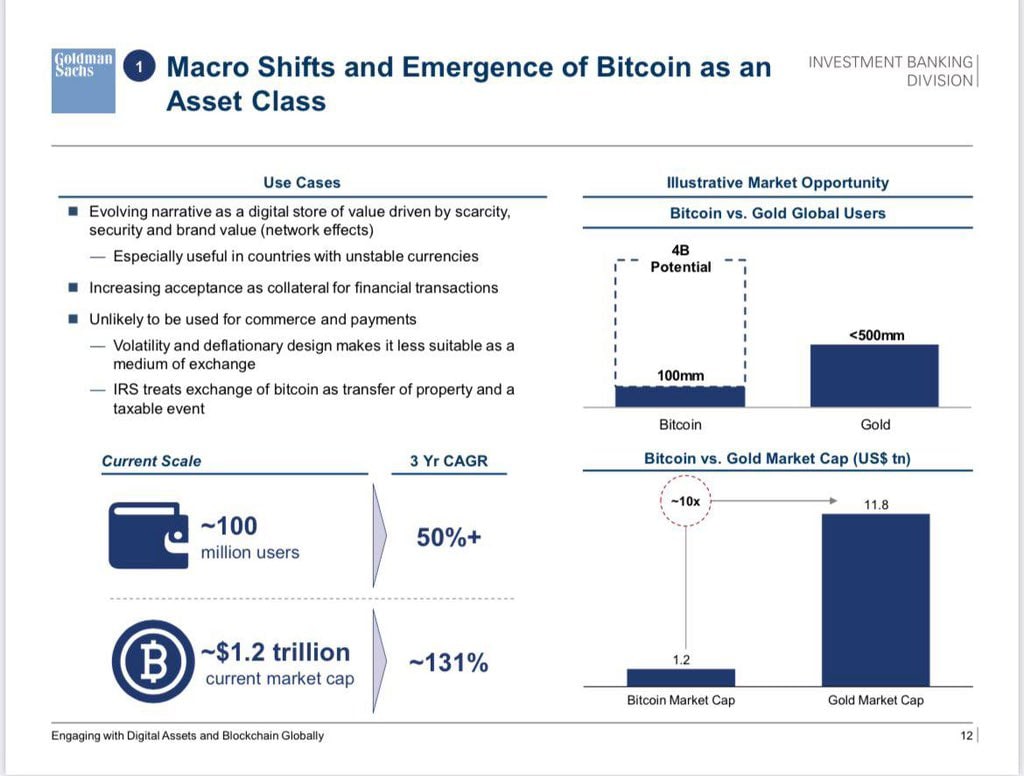 Goldman Sachs

1 Macro Shifts and Emergence of Bitcoin as an Asset Class

INVESTMENT BANKING DIVISION

Use Cases

■ Evolving narrative as a digital store of value driven by scarcity, security and brand value (network effects)
— Especially useful in countries with unstable currencies

■ Increasing acceptance as collateral for financial transactions

■ Unlikely to be used for commerce and payments
— Volatility and deflationary design makes it less suitable as a medium of exchange
— IRS treats exchange of bitcoin as transfer of property and a taxable event

Current Scale

3 Yr CAGR

~100 million users

50%+

~$1.2 trillion current market cap

~131%

Illustrative Market Opportunity

Bitcoin vs. Gold Global Users

4B Potential

100mm

<500mm

Bitcoin

Gold

Bitcoin vs. Gold Market Cap (US$ tn)

~10x

11.8

1.2

Bitcoin Market Cap

Gold Market Cap

Engaging with Digital Assets and Blockchain Globally

12